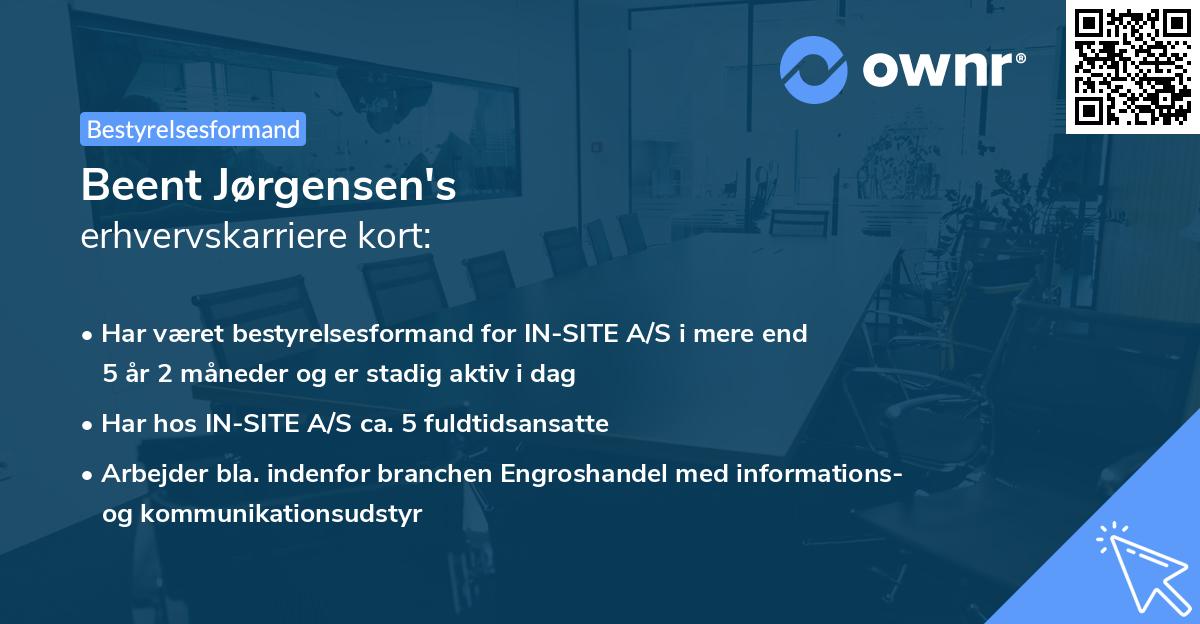 ownr®

Bestyrelsesformand

Beent Jørgensen's
erhvervskarriere kort:

• Har været bestyrelsesformand for IN-SITE A/S i mere end 5 år 2 måneder og er stadig aktiv i dag

• Har hos IN-SITE A/S ca. 5 fuldtidsansatte

• Arbejder bla. indenfor branchen Engroshandel med informations- og kommunikationsudstyr